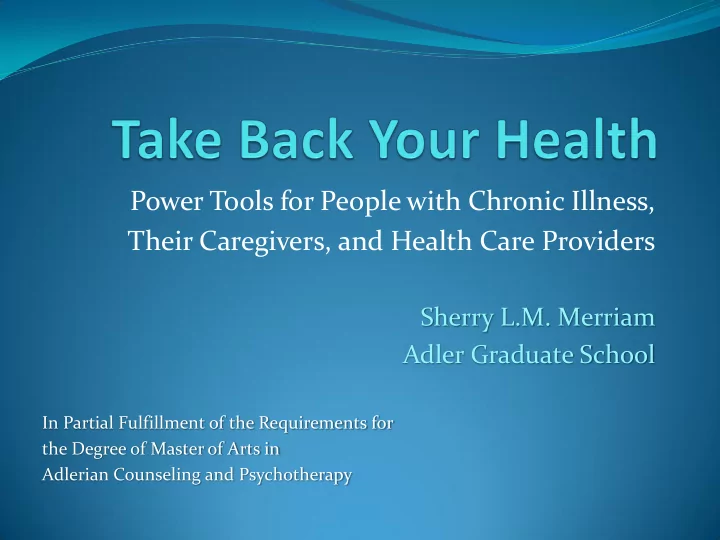 Take Back Your Health

Power Tools for People with Chronic Illness, Their Caregivers, and Health Care Providers

Sherry L.M. Merriam
Adler Graduate School

In Partial Fulfillment of the Requirements for the Degree of Master of Arts in Adlerian Counseling and Psychotherapy